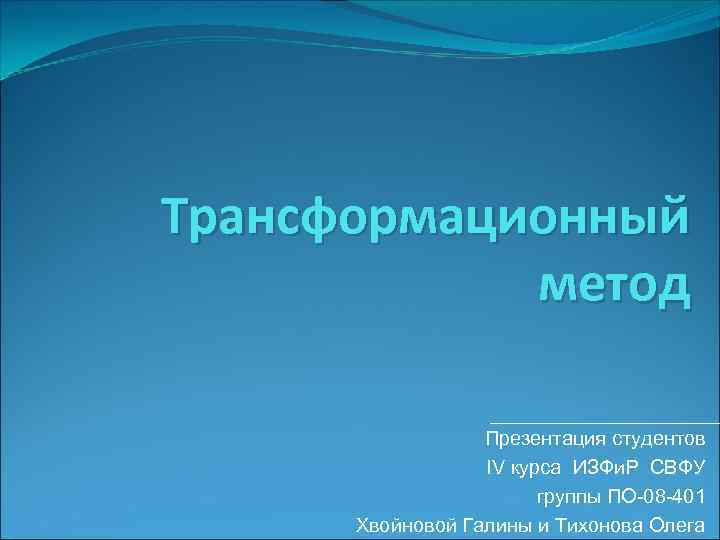 Трансформационный метод

Презентация студентов
IV курса ИЗФиР СВФУ
группы ПО-08-401
Хвойновой Галины и Тихонова Олега